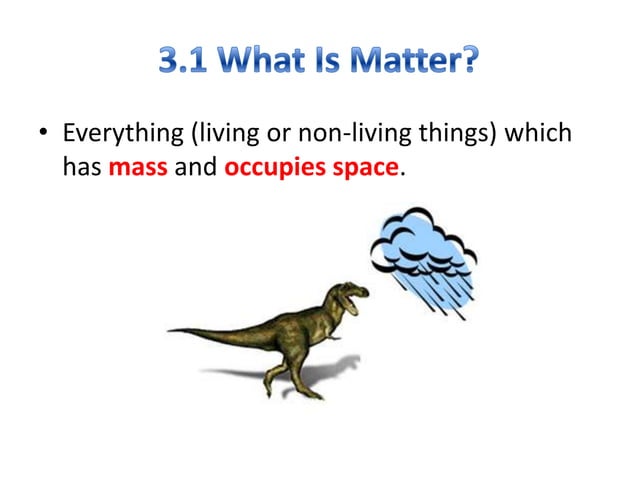 3.1 What Is Matter?

• Everything (living or non-living things) which has mass and occupies space.